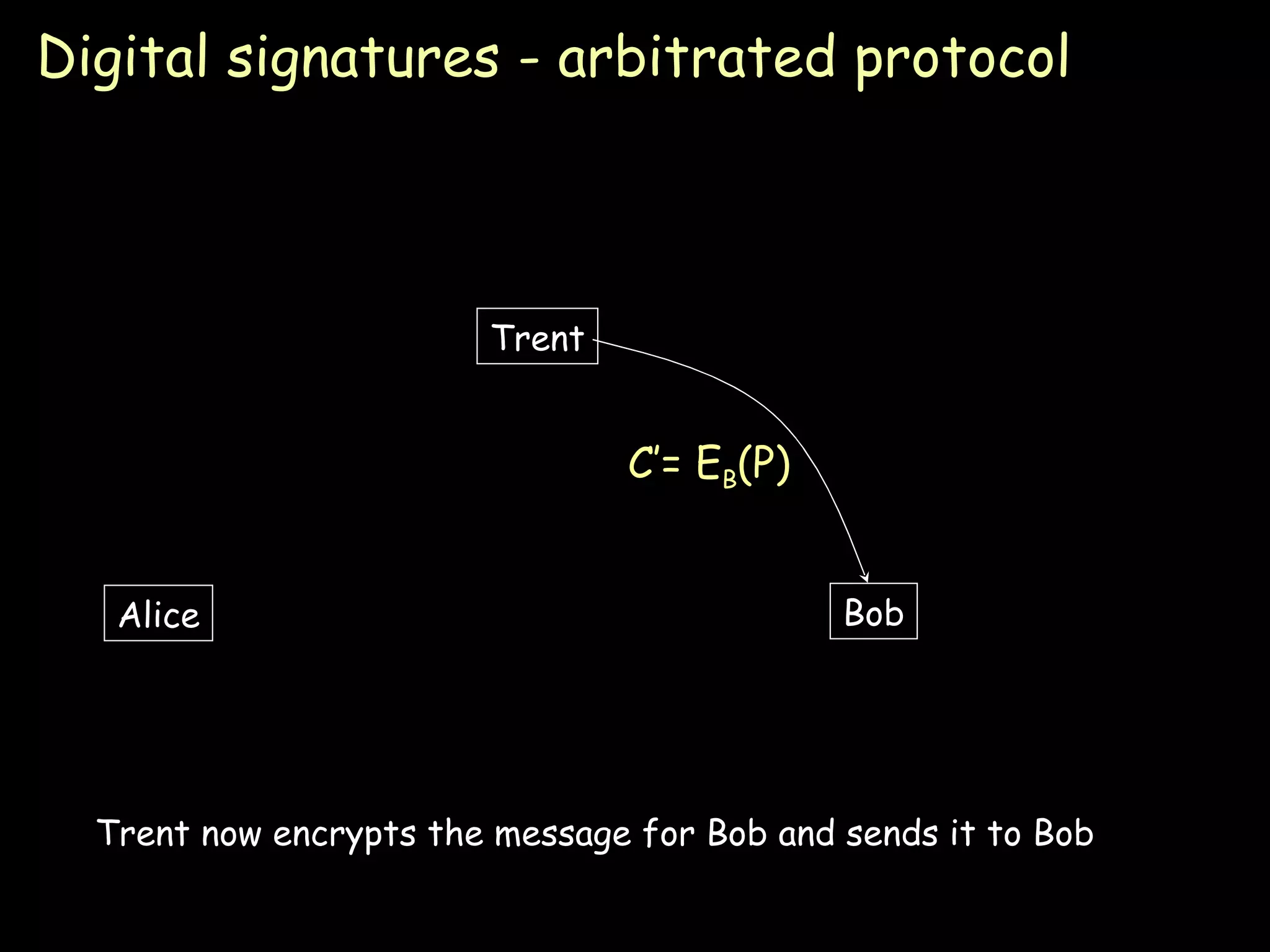 Digital signatures - arbitrated protocol

Trent

$C' = E_B(P)$

Alice

Bob

Trent now encrypts the message for Bob and sends it to Bob